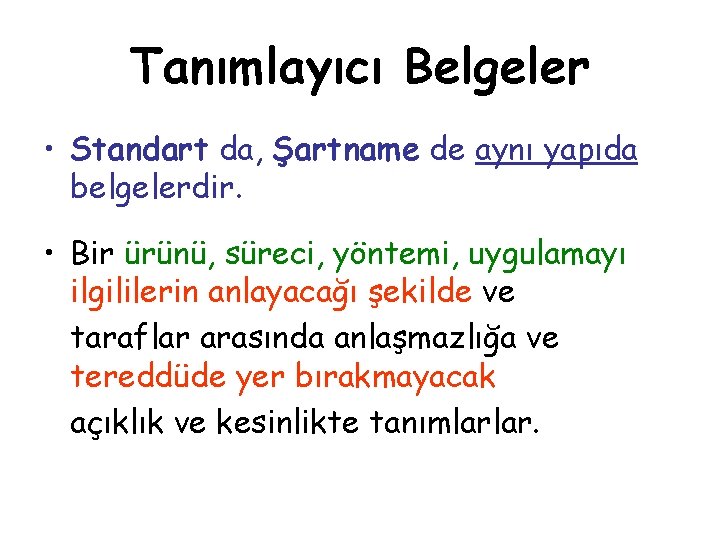 Tanımlayıcı Belgeler

• Standart da, Şartname de aynı yapıda belgelerdir.

• Bir ürünü, süreci, yöntemi, uygulamayı ilgililerin anlayacağı şekilde ve taraflar arasında anlaşmazlığa ve tereddüde yer bırakmayacak açıklık ve kesinlikte tanımlarlar.